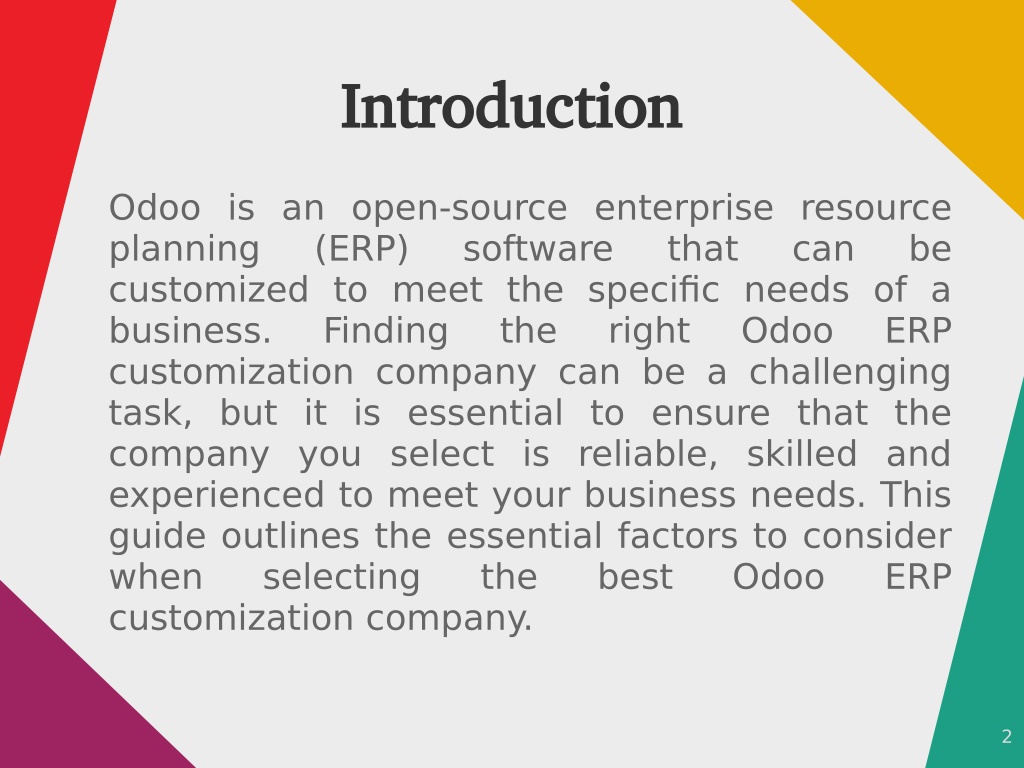 Introduction

Odoo is an open-source enterprise resource planning (ERP) software that can be customized to meet the specific needs of a business. Finding the right Odoo ERP customization company can be a challenging task, but it is essential to ensure that the company you select is reliable, skilled and experienced to meet your business needs. This guide outlines the essential factors to consider when selecting the best Odoo ERP customization company.

2